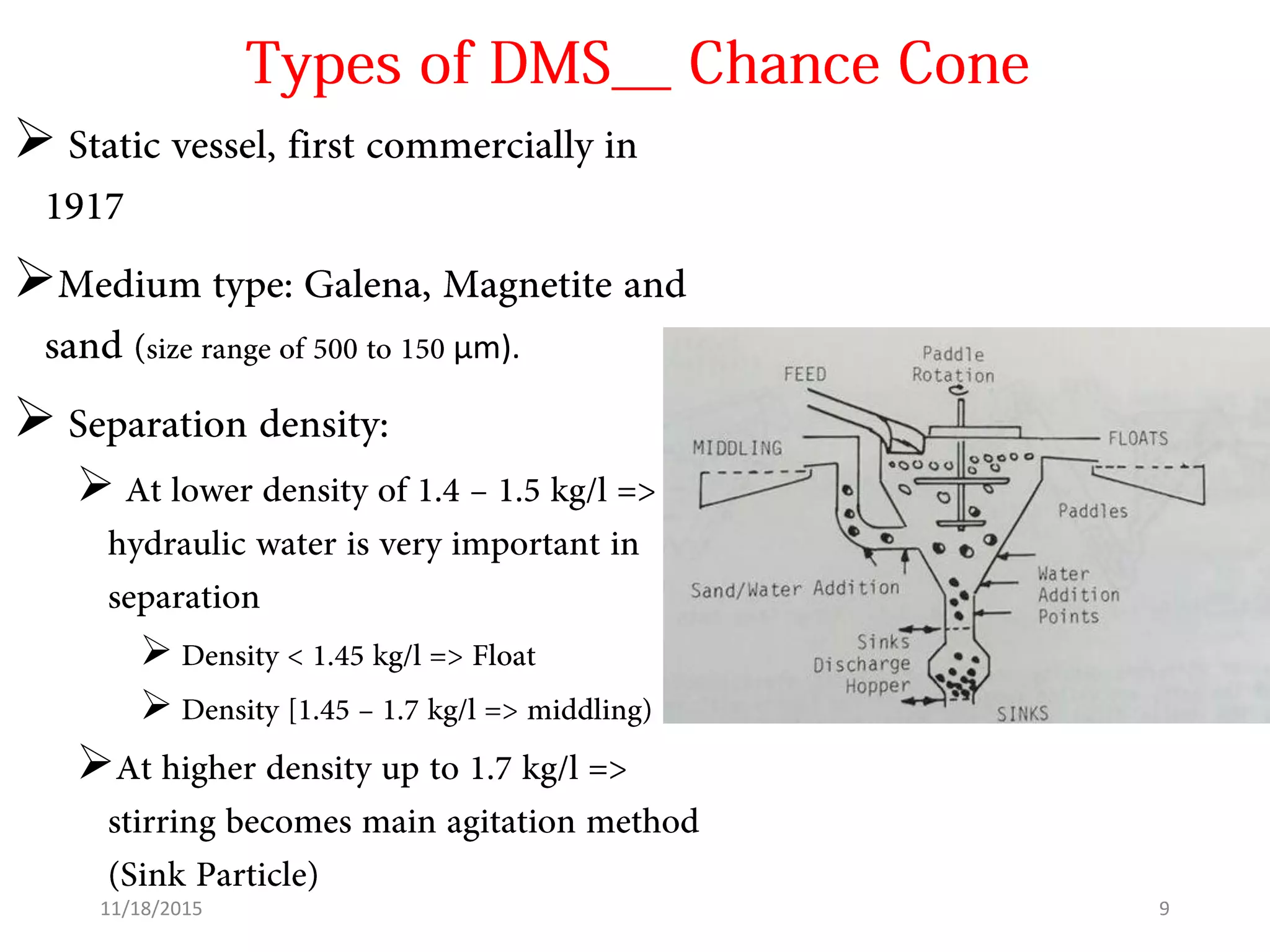 Types of DMS__ Chance Cone

➢ Static vessel, first commercially in 1917

➢ Medium type: Galena, Magnetite and sand (size range of 500 to 150 μm).

➢ Separation density:

➢ At lower density of 1.4 – 1.5 kg/l => hydraulic water is very important in separation

➢ Density < 1.45 kg/l => Float

➢ Density [1.45 – 1.7 kg/l => middling)

➢ At higher density up to 1.7 kg/l => stirring becomes main agitation method (Sink Particle)

FEED

Paddle Rotation

MIDDLING

FLOATS

Paddles

Sand/Water Addition

Water Addition Points

Sinks Discharge Hopper

SINKS

11/18/2015

9